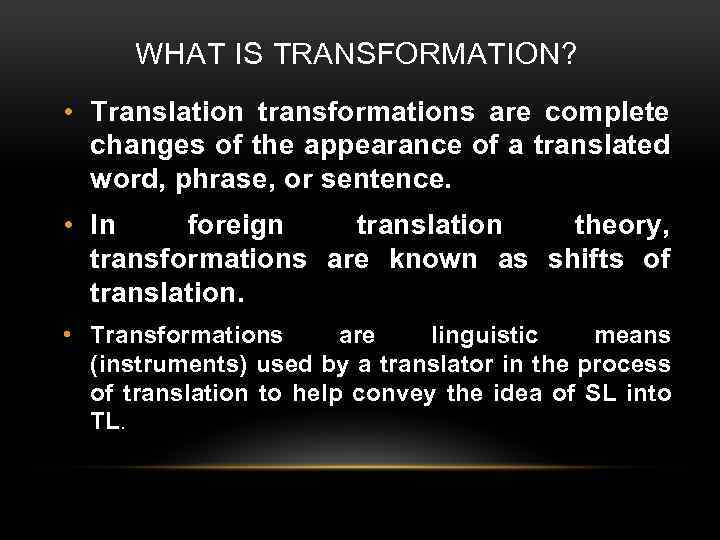 WHAT IS TRANSFORMATION?

• Translation transformations are complete changes of the appearance of a translated word, phrase, or sentence.

• In foreign translation theory, transformations are known as shifts of translation.

• Transformations are linguistic means (instruments) used by a translator in the process of translation to help convey the idea of SL into TL.